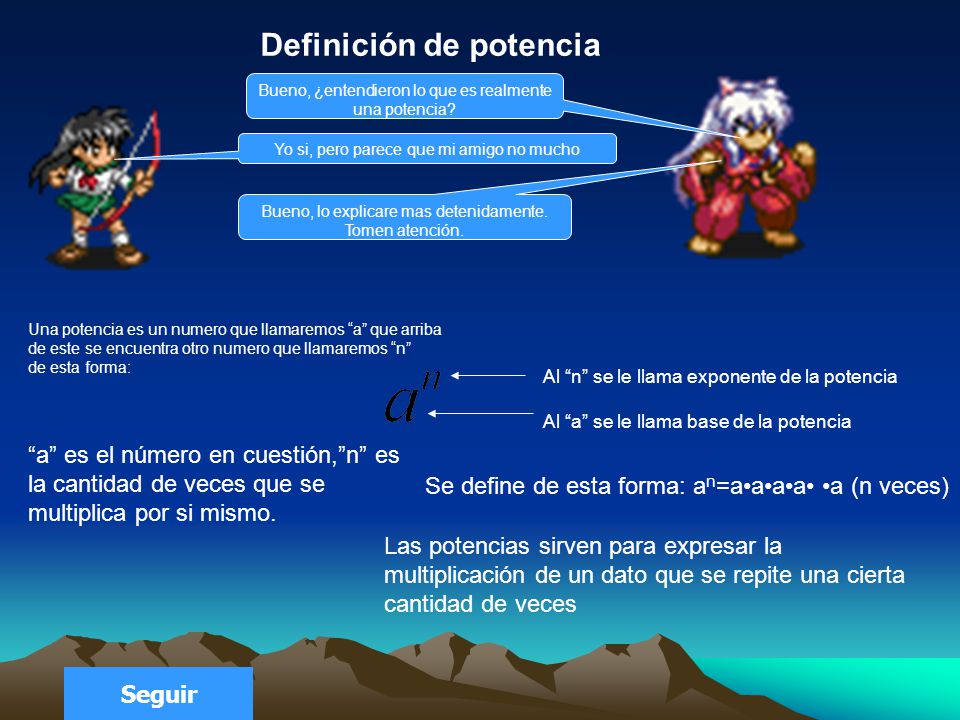 Definición de potencia

Bueno, ¿entendieron lo que es realmente una potencia?

Yo si, pero parece que mi amigo no mucho

Bueno, lo explicare mas detenidamente. Tomen atención.

Una potencia es un numero que llamaremos “a” que arriba de este se encuentra otro numero que llamaremos “n” de esta forma:

$a^n$

Al “n” se le llama exponente de la potencia

Al “a” se le llama base de la potencia

“a” es el número en cuestión,”n” es la cantidad de veces que se multiplica por si mismo.

Se define de esta forma: $a^n$=a•a•a•a• •a (n veces)

Las potencias sirven para expresar la multiplicación de un dato que se repite una cierta cantidad de veces

Seguir